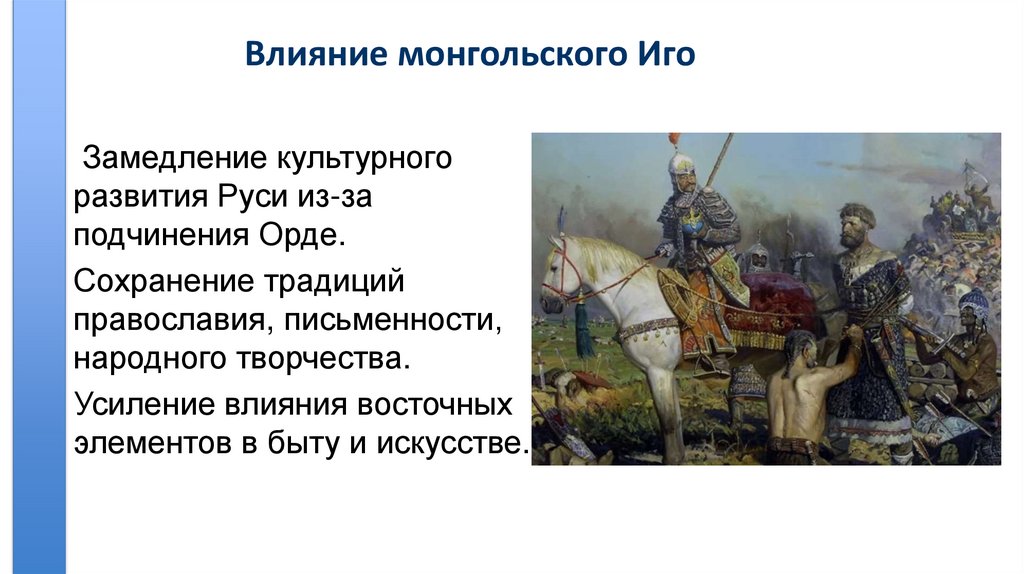 Влияние монгольского Иго

Замедление культурного развития Руси из-за подчинения Орде.

Сохранение традиций православия, письменности, народного творчества.

Усиление влияния восточных элементов в быту и искусстве.